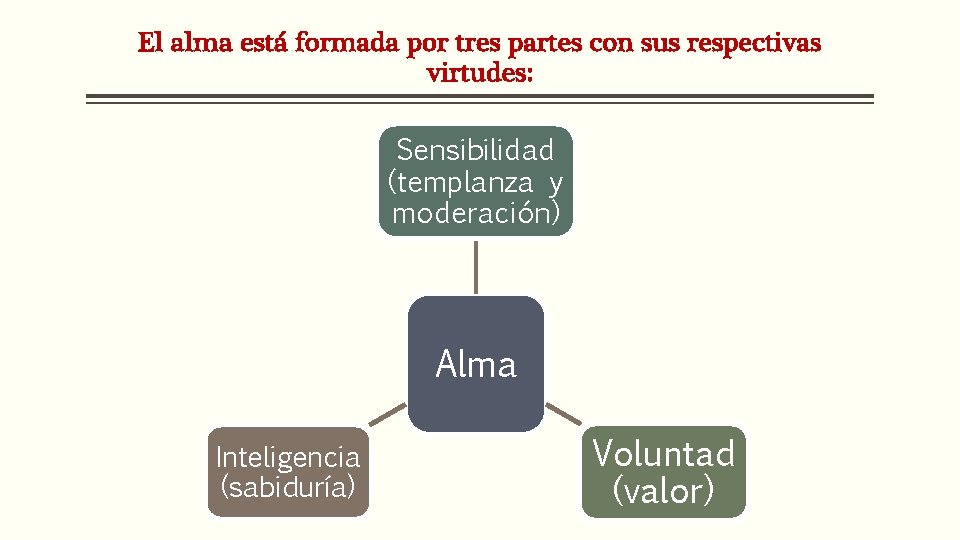 El alma está formada por tres partes con sus respectivas virtudes:

Sensibilidad (templanza y moderación)

Alma

Inteligencia (sabiduría)

Voluntad (valor)